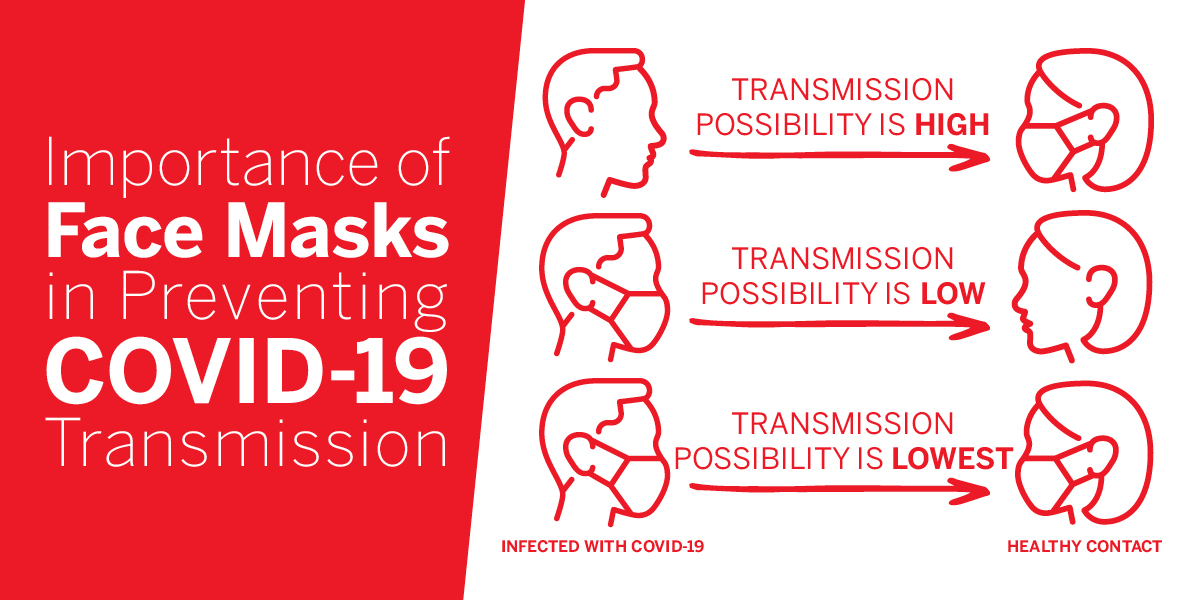 Importance of Face Masks in Preventing COVID-19 Transmission

TRANSMISSION POSSIBILITY IS HIGH

TRANSMISSION POSSIBILITY IS LOW

TRANSMISSION POSSIBILITY IS LOWEST

INFECTED WITH COVID-19

HEALTHY CONTACT